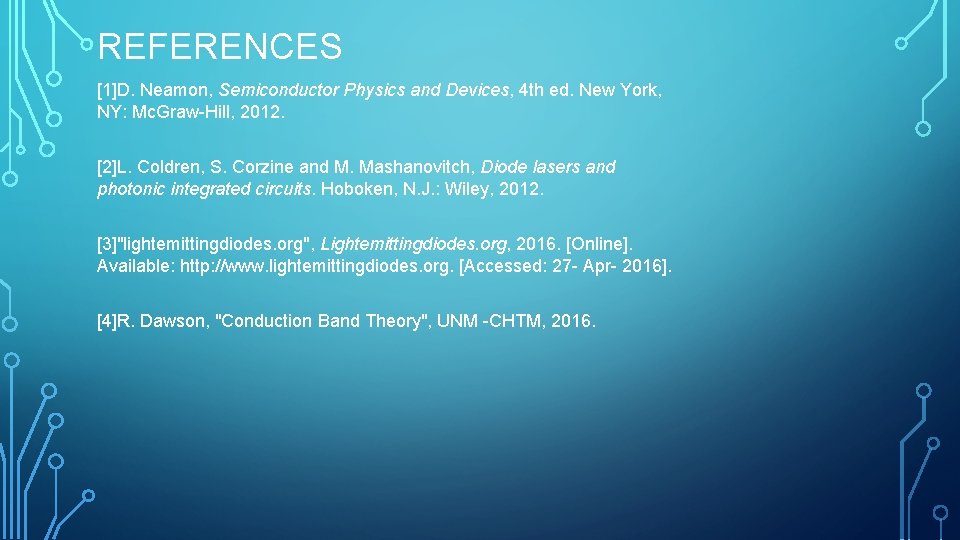 REFERENCES

[1]D. Neamon, Semiconductor Physics and Devices, 4th ed. New York, NY: Mc.Graw-Hill, 2012.

[2]L. Coldren, S. Corzine and M. Mashanovitch, Diode lasers and photonic integrated circuits. Hoboken, N.J.: Wiley, 2012.

[3]"lightemittingdiodes.org", Lightemittingdiodes.org, 2016. [Online]. Available: http://www.lightemittingdiodes.org. [Accessed: 27- Apr- 2016].

[4]R. Dawson, "Conduction Band Theory", UNM -CHTM, 2016.